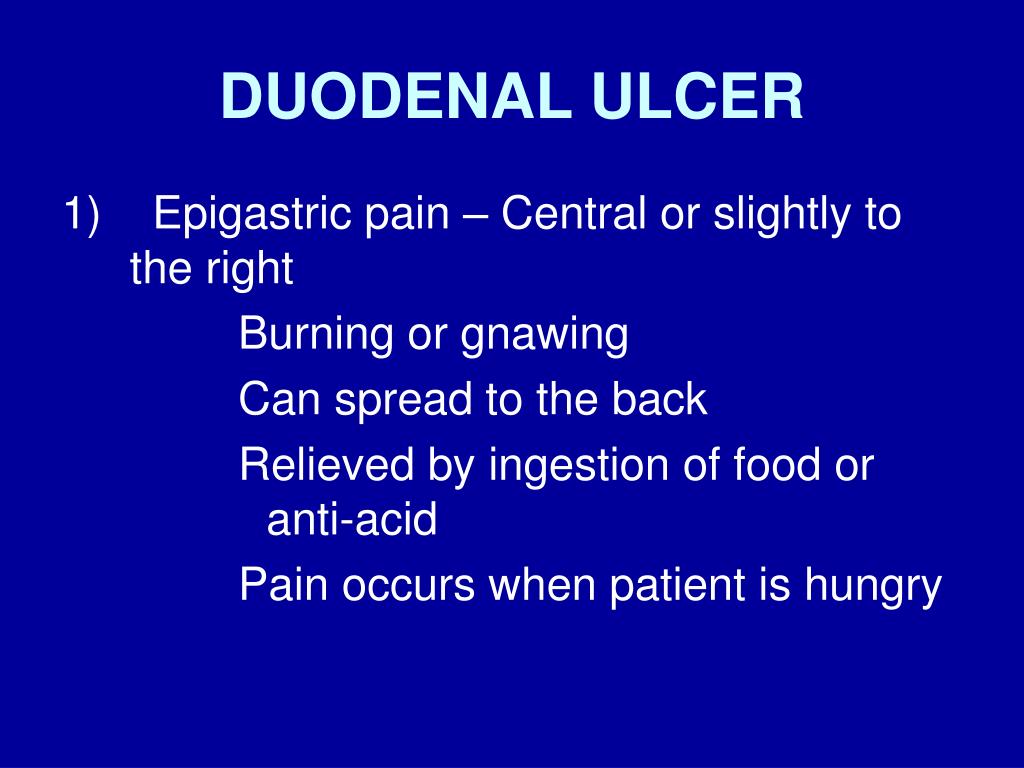 DUODENAL ULCER

1) Epigastric pain – Central or slightly to the right

Burning or gnawing

Can spread to the back

Relieved by ingestion of food or anti-acid

Pain occurs when patient is hungry